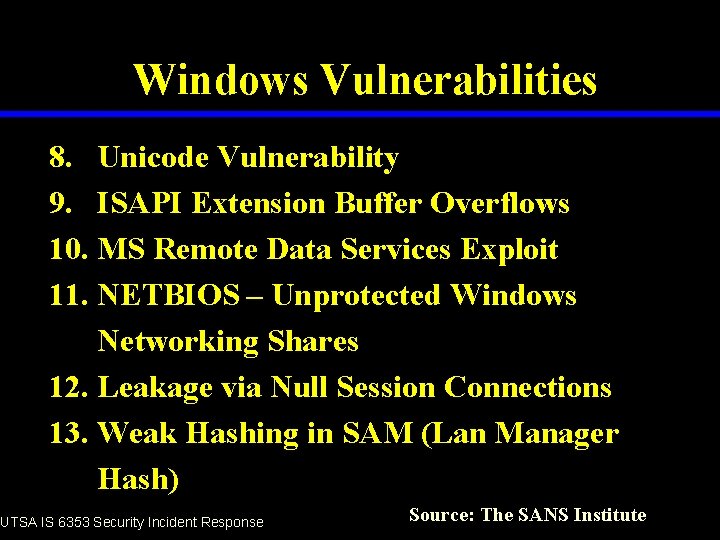 Windows Vulnerabilities

8. Unicode Vulnerability
9. ISAPI Extension Buffer Overflows
10. MS Remote Data Services Exploit
11. NETBIOS – Unprotected Windows Networking Shares
12. Leakage via Null Session Connections
13. Weak Hashing in SAM (Lan Manager Hash)

UTSA IS 6353 Security Incident Response

Source: The SANS Institute